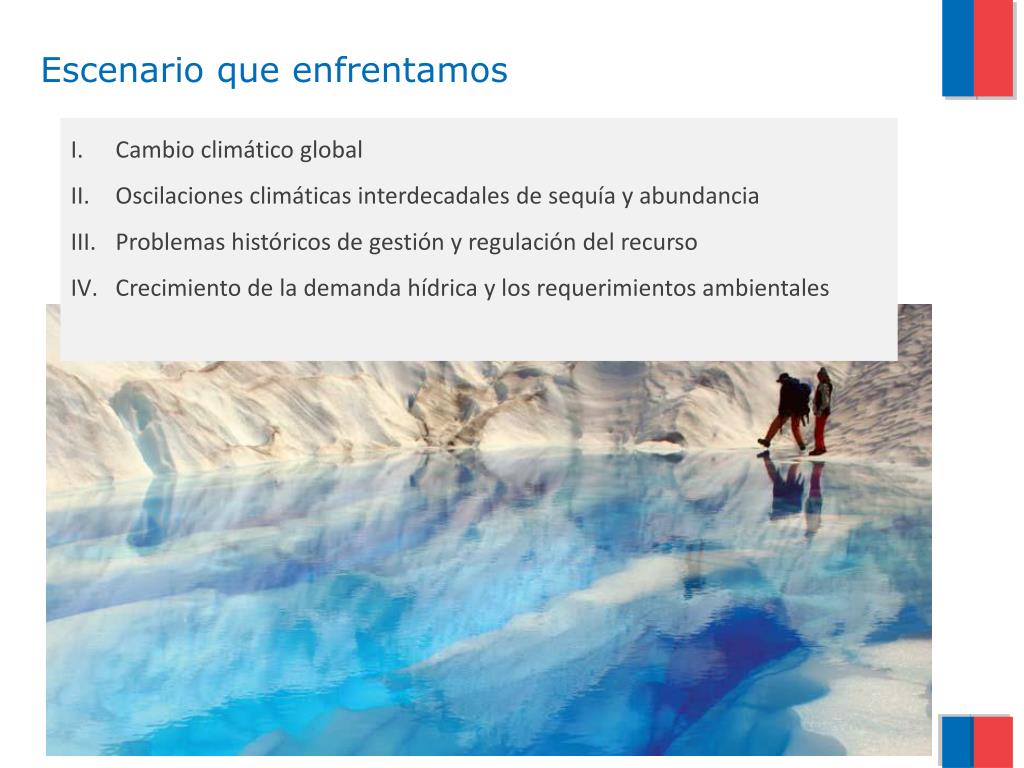 Escenario que enfrentamos

I. Cambio climático global
II. Oscilaciones climáticas interdecadales de sequía y abundancia
III. Problemas históricos de gestión y regulación del recurso
IV. Crecimiento de la demanda hídrica y los requerimientos ambientales